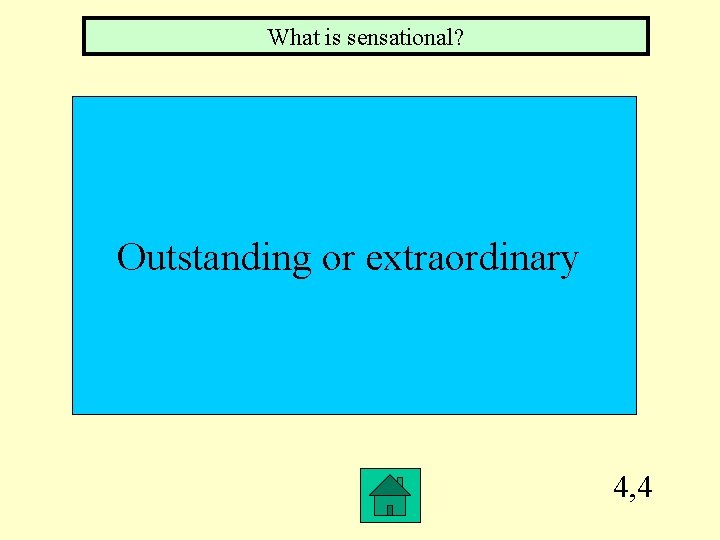 What is sensational?

Outstanding or extraordinary

4,4